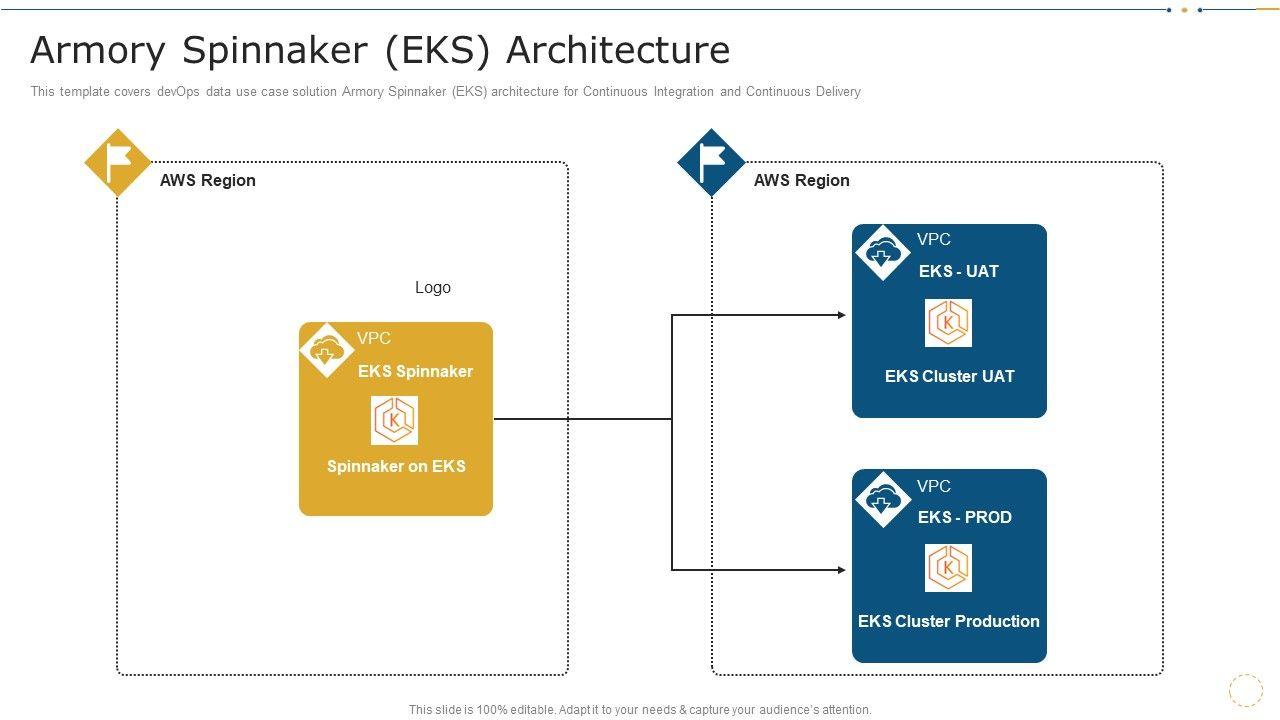 Armory Spinnaker (EKS) Architecture

This template covers devOps data use case solution Armory Spinnaker (EKS) architecture for Continuous Integration and Continuous Delivery

AWS Region

Logo

VPC
EKS Spinnaker

K

Spinnaker on EKS

AWS Region

VPC
EKS - UAT

K

EKS Cluster UAT

VPC
EKS - PROD

K

EKS Cluster Production

This slide is 100% editable. Adapt it to your needs & capture your audience's attention.